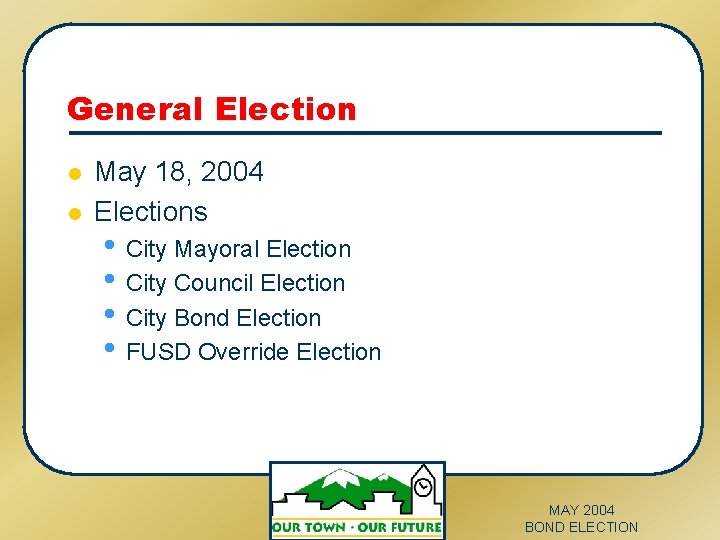 General Election

- May 18, 2004
- Elections
  - City Mayoral Election
  - City Council Election
  - City Bond Election
  - FUSD Override Election

OUR TOWN · OUR FUTURE

MAY 2004
BOND ELECTION